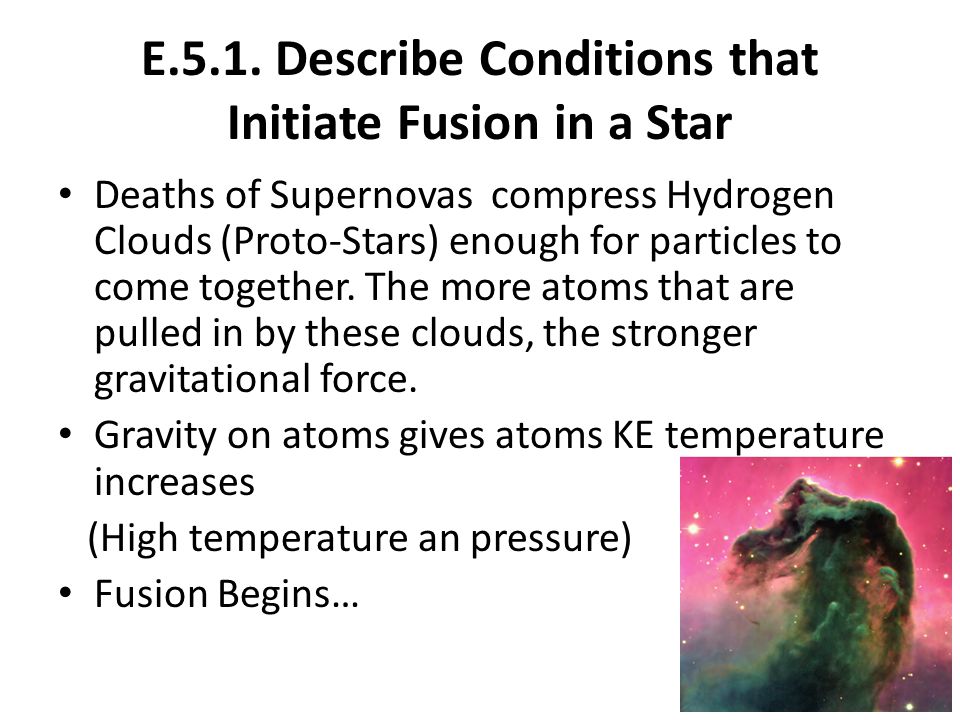 E.5.1. Describe Conditions that Initiate Fusion in a Star

• Deaths of Supernovas compress Hydrogen Clouds (Proto-Stars) enough for particles to come together. The more atoms that are pulled in by these clouds, the stronger gravitational force.
• Gravity on atoms gives atoms KE temperature increases
(High temperature an pressure)
• Fusion Begins…